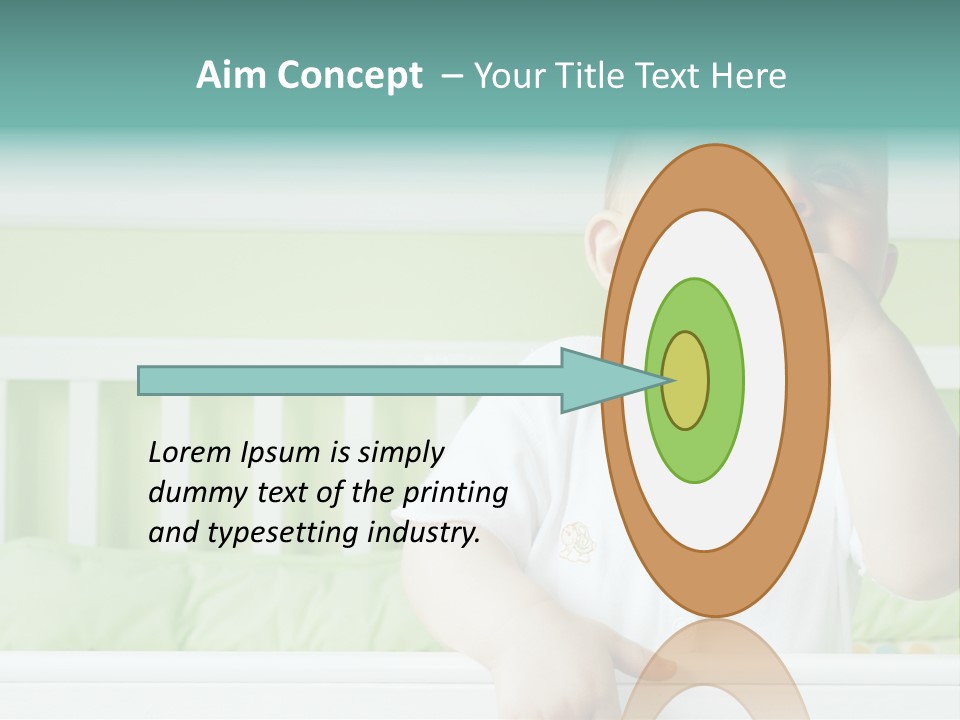 Aim Concept – Your Title Text Here

Lorem Ipsum is simply dummy text of the printing and typesetting industry.